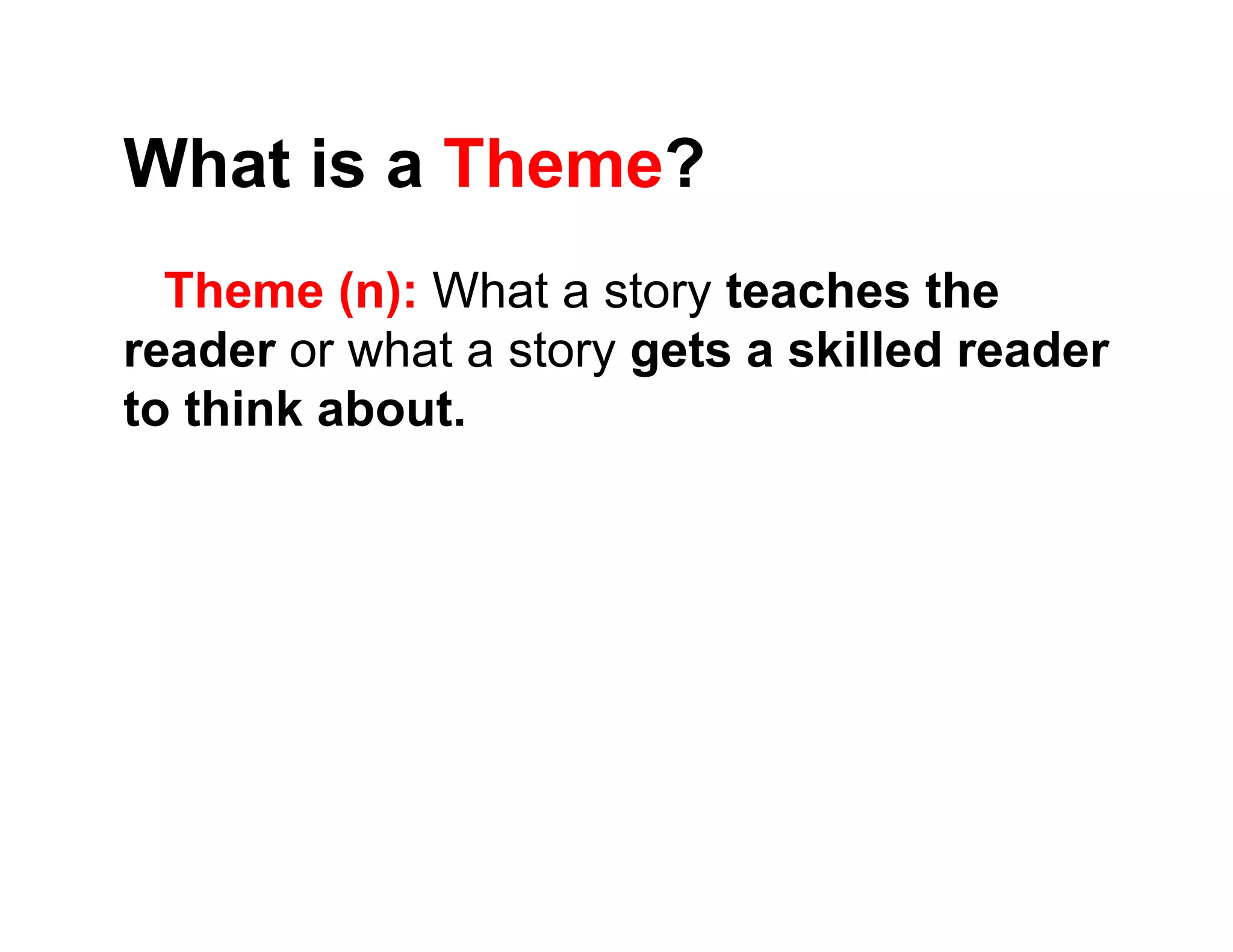 What is a Theme?

Theme (n): What a story teaches the reader or what a story gets a skilled reader to think about.